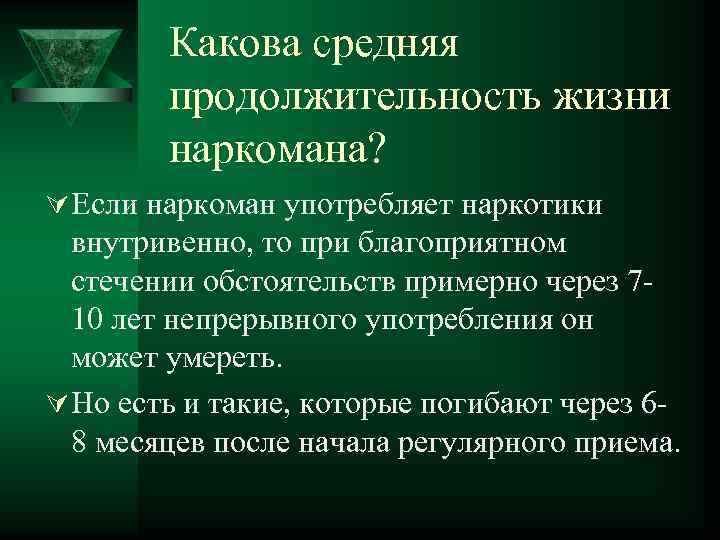 Какова средняя продолжительность жизни наркомана?

Если наркоман употребляет наркотики внутривенно, то при благоприятном стечении обстоятельств примерно через 7-10 лет непрерывного употребления он может умереть.

Но есть и такие, которые погибают через 6-8 месяцев после начала регулярного приема.